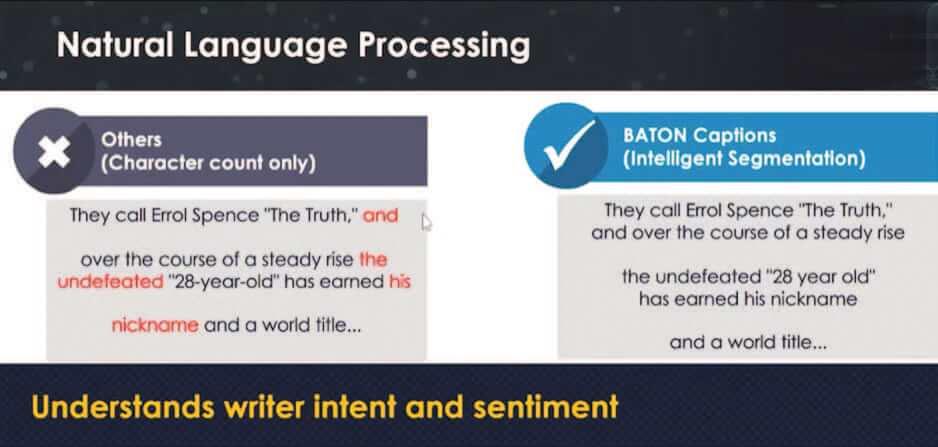 Natural Language Processing

Others
(Character count only)

They call Errol Spence "The Truth," and

over the course of a steady rise the undefeated "28-year-old" has earned his

nickname and a world title...

BATON Captions
(Intelligent Segmentation)

They call Errol Spence "The Truth," and over the course of a steady rise

the undefeated "28 year old" has earned his nickname

and a world title...

Understands writer intent and sentiment